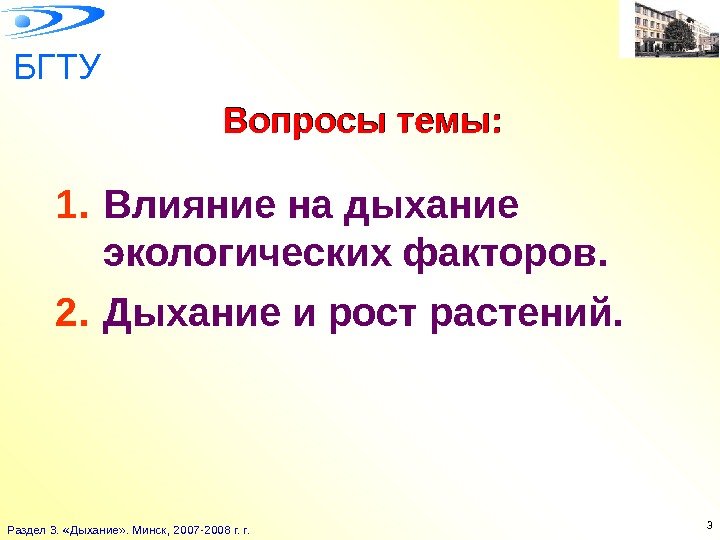 БГТУ

Вопросы темы:

1. Влияние на дыхание экологических факторов.
2. Дыхание и рост растений.

Раздел 3. «Дыхание». Минск, 2007-2008 г. г.

3